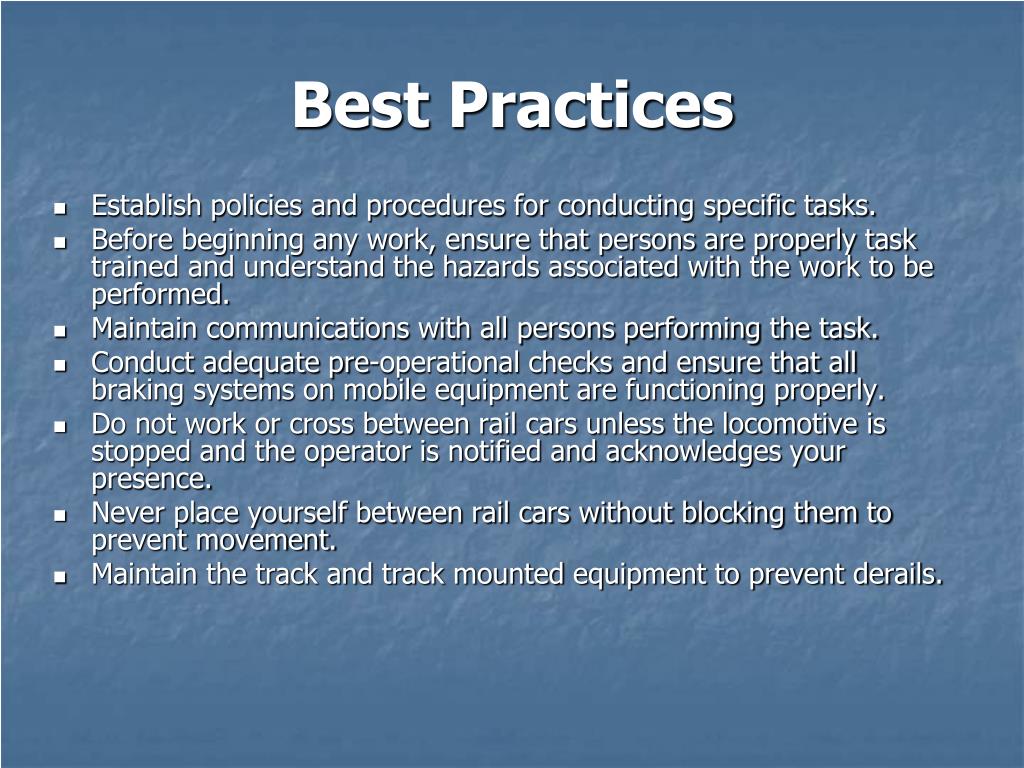 Best Practices

- Establish policies and procedures for conducting specific tasks.
- Before beginning any work, ensure that persons are properly task trained and understand the hazards associated with the work to be performed.
- Maintain communications with all persons performing the task.
- Conduct adequate pre-operational checks and ensure that all braking systems on mobile equipment are functioning properly.
- Do not work or cross between rail cars unless the locomotive is stopped and the operator is notified and acknowledges your presence.
- Never place yourself between rail cars without blocking them to prevent movement.
- Maintain the track and track mounted equipment to prevent derails.